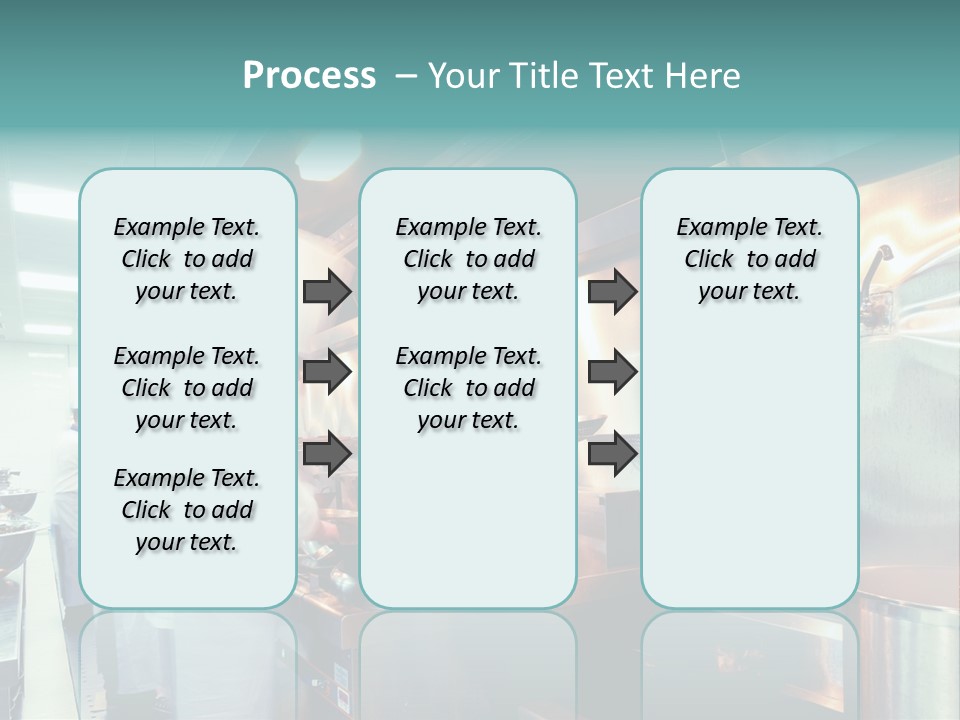 Process – Your Title Text Here

Example Text. Click to add your text.

Example Text. Click to add your text.

Example Text. Click to add your text.

Example Text. Click to add your text.

Example Text. Click to add your text.

Example Text. Click to add your text.